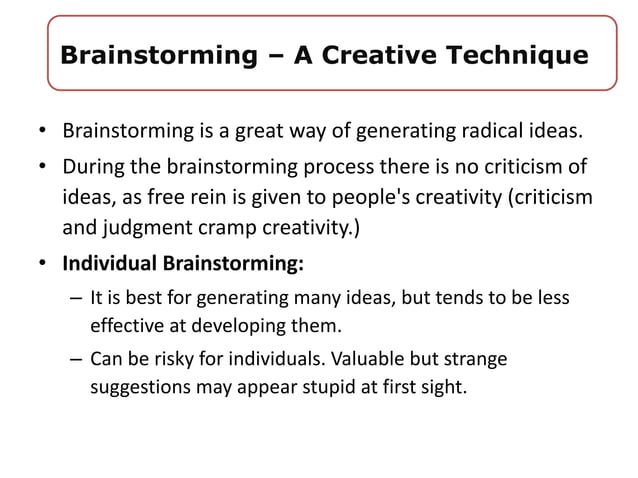 Brainstorming – A Creative Technique

• Brainstorming is a great way of generating radical ideas.

• During the brainstorming process there is no criticism of ideas, as free rein is given to people's creativity (criticism and judgment cramp creativity.)

• Individual Brainstorming:

– It is best for generating many ideas, but tends to be less effective at developing them.

– Can be risky for individuals. Valuable but strange suggestions may appear stupid at first sight.